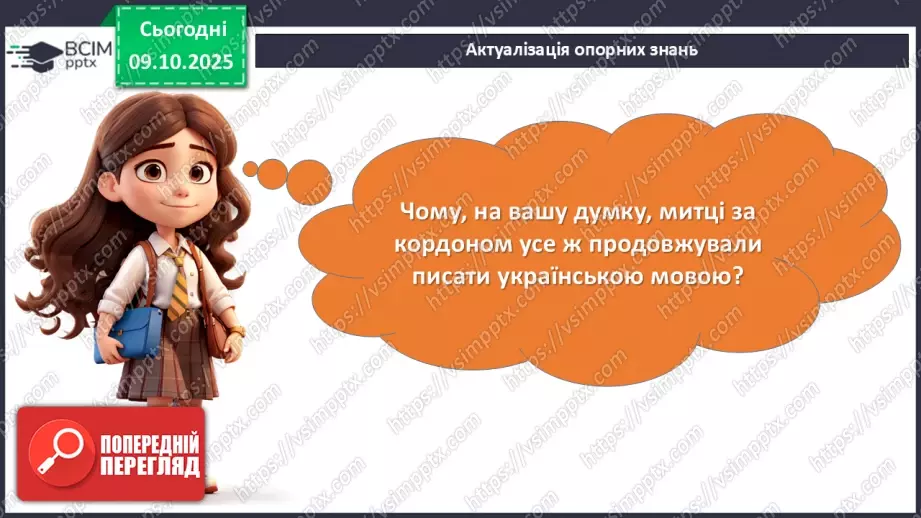 ВСІМ pptx

Сьогодні
09.10.2025

Актуалізація опорних знань

Чому, на вашу думку, митці за кордоном усе ж продовжували писати українською мовою?

ПОПЕРЕДНІЙ ПЕРЕГЛЯД

https://vsimpptx.com